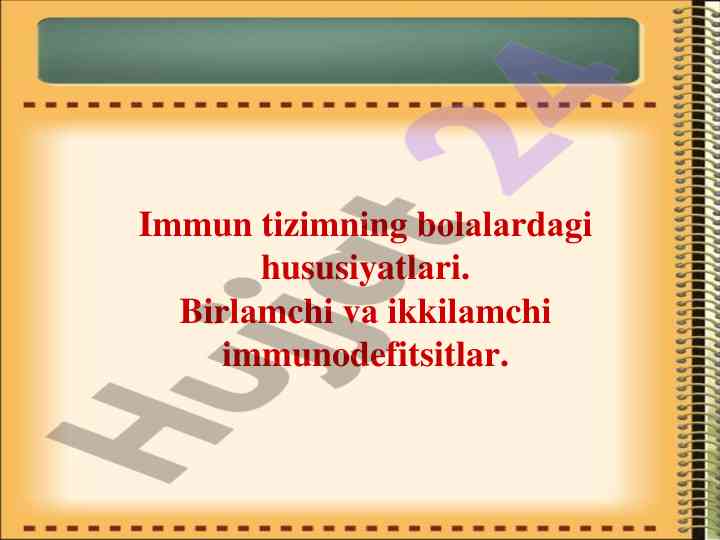 Immun tizimning bolalardagi hususiyatlari.
Birlamchi va ikkilamchi immunodefitsitlar.

Hujjat 24